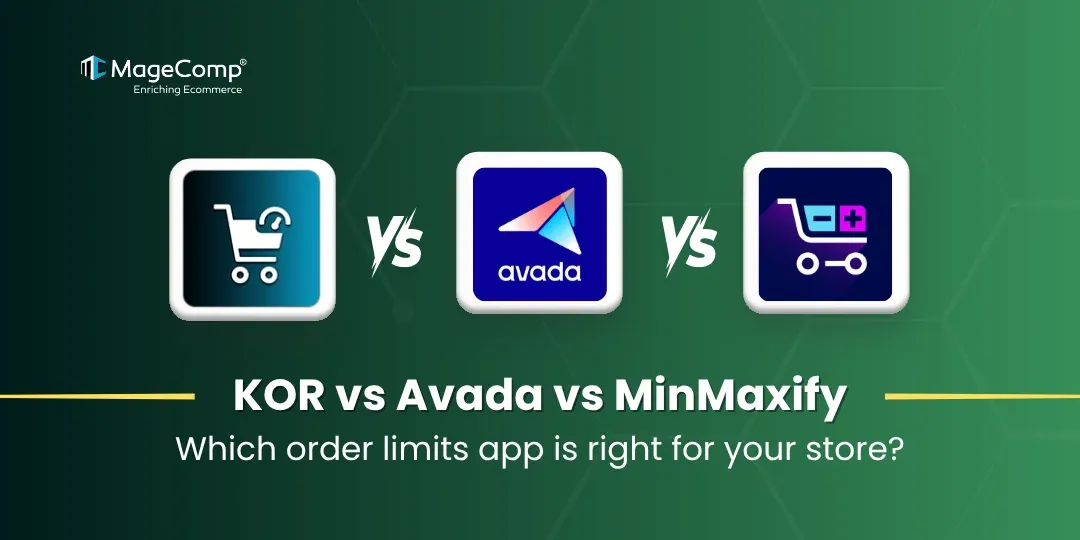 MageComp®
Enriching Ecommerce

VS

avada

VS

KOR vs Avada vs MinMaxify
Which order limits app is right for your store?